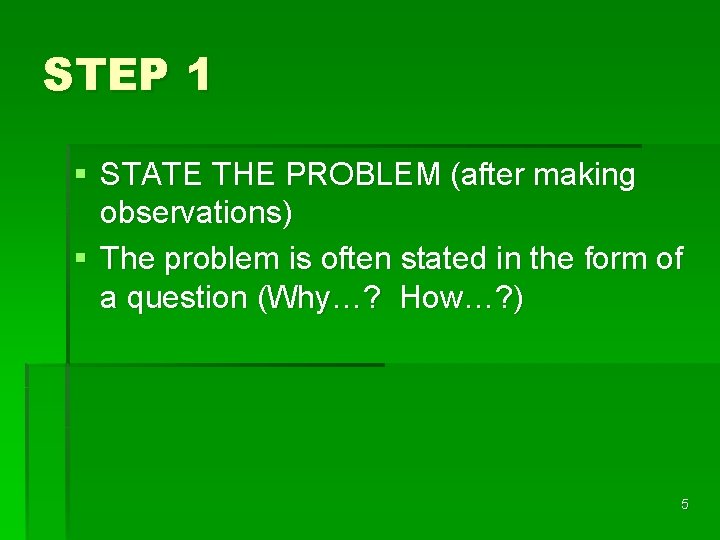 STEP 1

▪ STATE THE PROBLEM (after making observations)
▪ The problem is often stated in the form of a question (Why…? How…?)

5